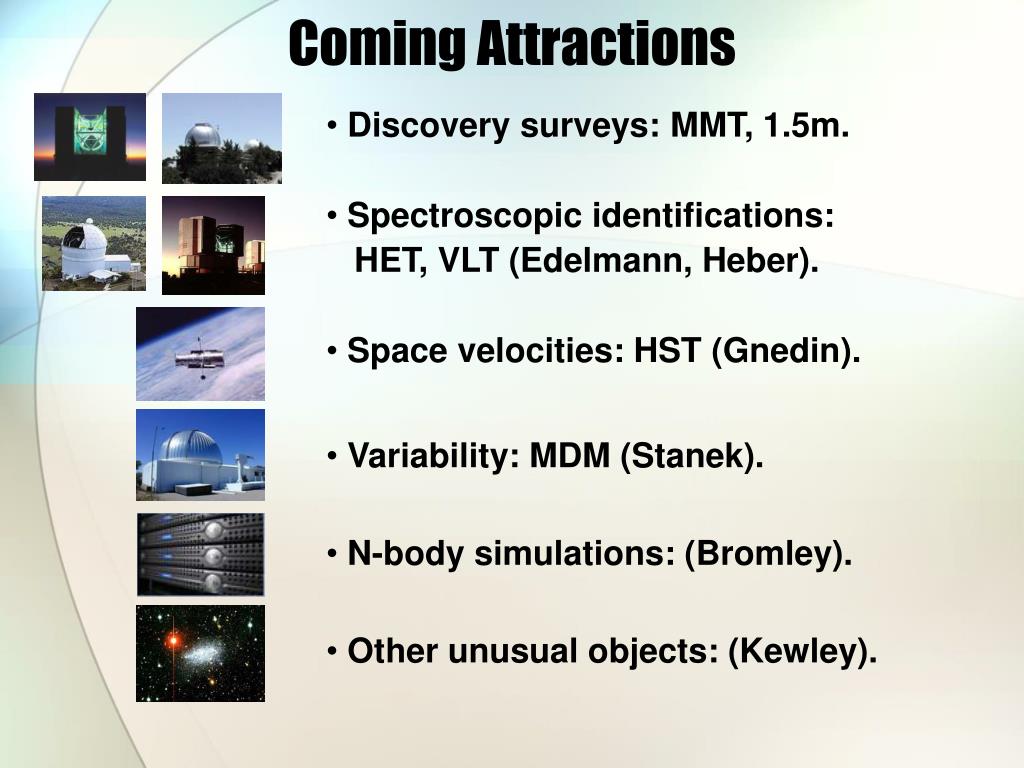 Coming Attractions

• Discovery surveys: MMT, 1.5m.

• Spectroscopic identifications: HET, VLT (Edelmann, Heber).

• Space velocities: HST (Gnedin).

• Variability: MDM (Stanek).

• N-body simulations: (Bromley).

• Other unusual objects: (Kewley).